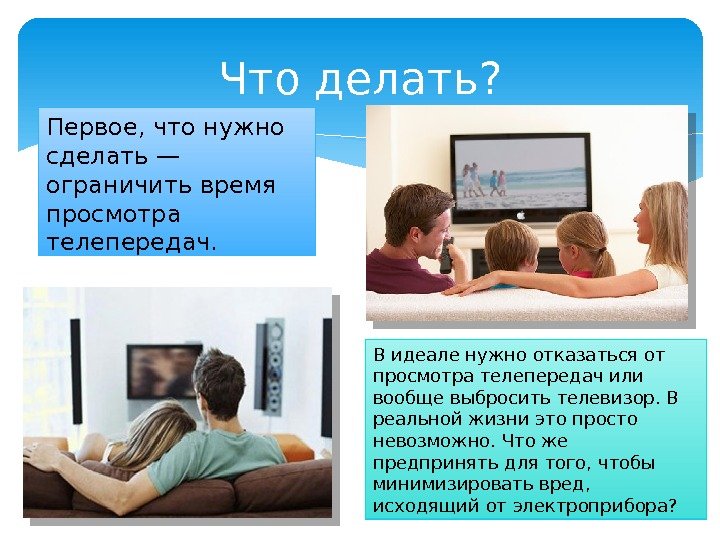 Что делать?

Первое, что нужно сделать — ограничить время просмотра телепередач.

В идеале нужно отказаться от просмотра телепередач или вообще выбросить телевизор. В реальной жизни это просто невозможно. Что же предпринять для того, чтобы минимизировать вред, исходящий от электроприбора?